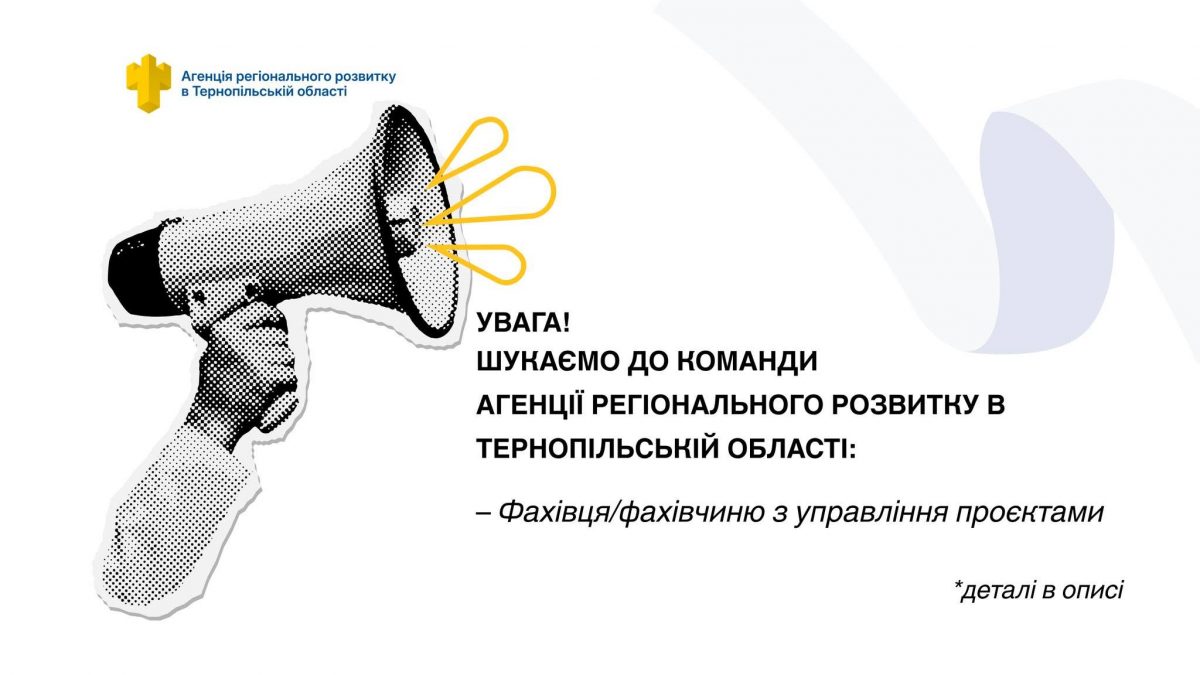 Агенція регіонального розвитку
в Тернопільській області

УВАГА!
ШУКАЄМО ДО КОМАНДИ
АГЕНЦІЇ РЕГІОНАЛЬНОГО РОЗВИТКУ В ТЕРНОПІЛЬСЬКІЙ ОБЛАСТІ:

– Фахівця/фахівчиню з управління проєктами

*деталі в описі